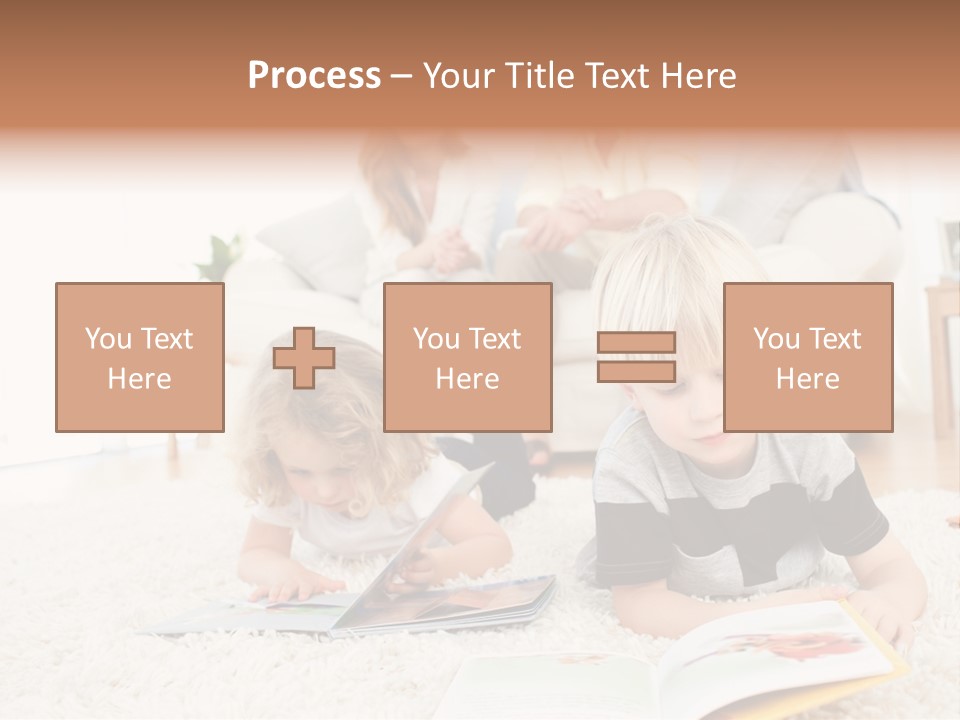 Process – Your Title Text Here

You Text Here

You Text Here

You Text Here